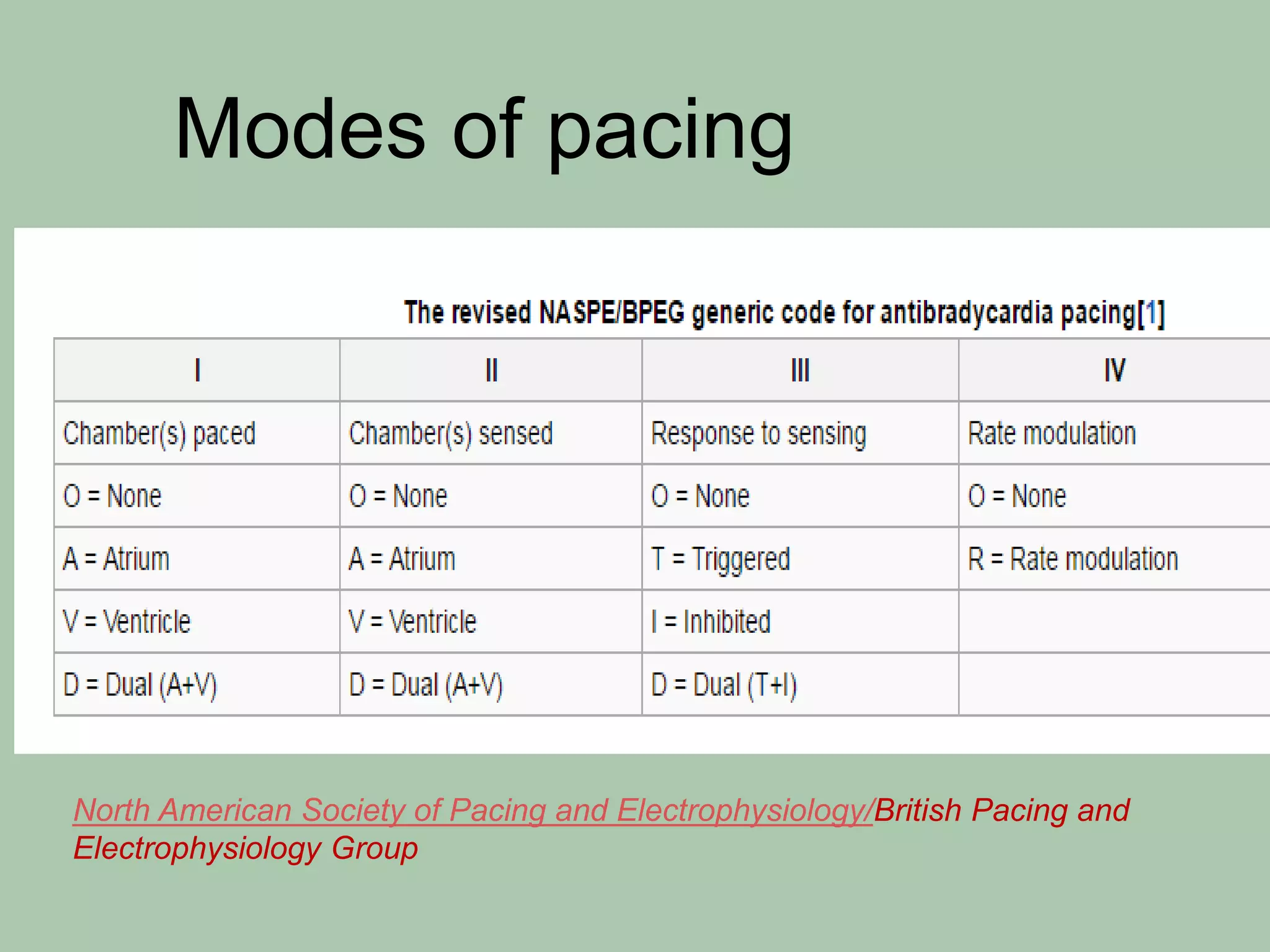 Modes of pacing

The revised NASPE/BPEG generic code for antibradycardia pacing[1]

| I | II | III | IV |
|---|---|---|---|
| Chamber(s) paced | Chamber(s) sensed | Response to sensing | Rate modulation |
| O = None | O = None | O = None | O = None |
| A = Atrium | A = Atrium | T = Triggered | R = Rate modulation |
| V = Ventricle | V = Ventricle | I = Inhibited | |
| D = Dual (A+V) | D = Dual (A+V) | D = Dual (T+I) | |

North American Society of Pacing and Electrophysiology/British Pacing and Electrophysiology Group